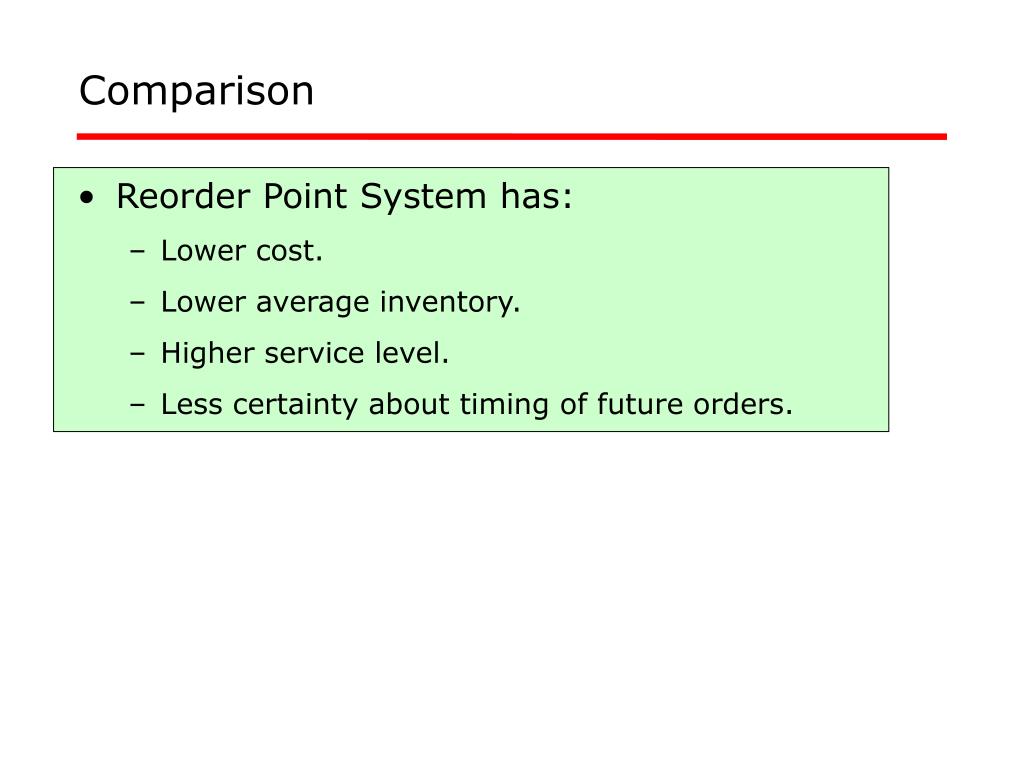 Comparison

• Reorder Point System has:
– Lower cost.
– Lower average inventory.
– Higher service level.
– Less certainty about timing of future orders.